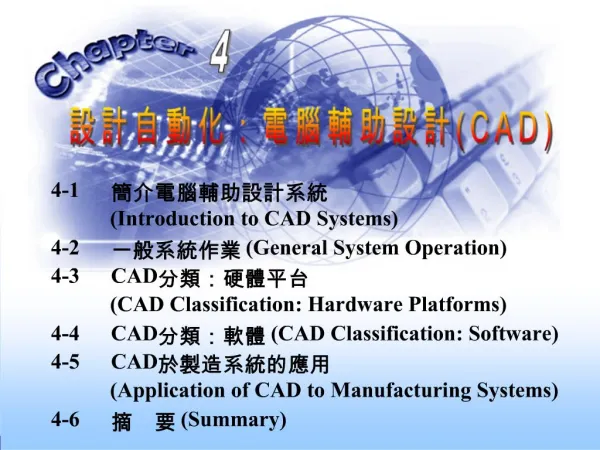 Chapter 4

設計自動化：電腦輔助設計(CAD)

4-1 簡介電腦輔助設計系統 (Introduction to CAD Systems)

4-2 一般系統作業 (General System Operation)

4-3 CAD分類：硬體平台 (CAD Classification: Hardware Platforms)

4-4 CAD分類：軟體 (CAD Classification: Software)

4-5 CAD於製造系統的應用 (Application of CAD to Manufacturing Systems)

4-6 摘 要 (Summary)